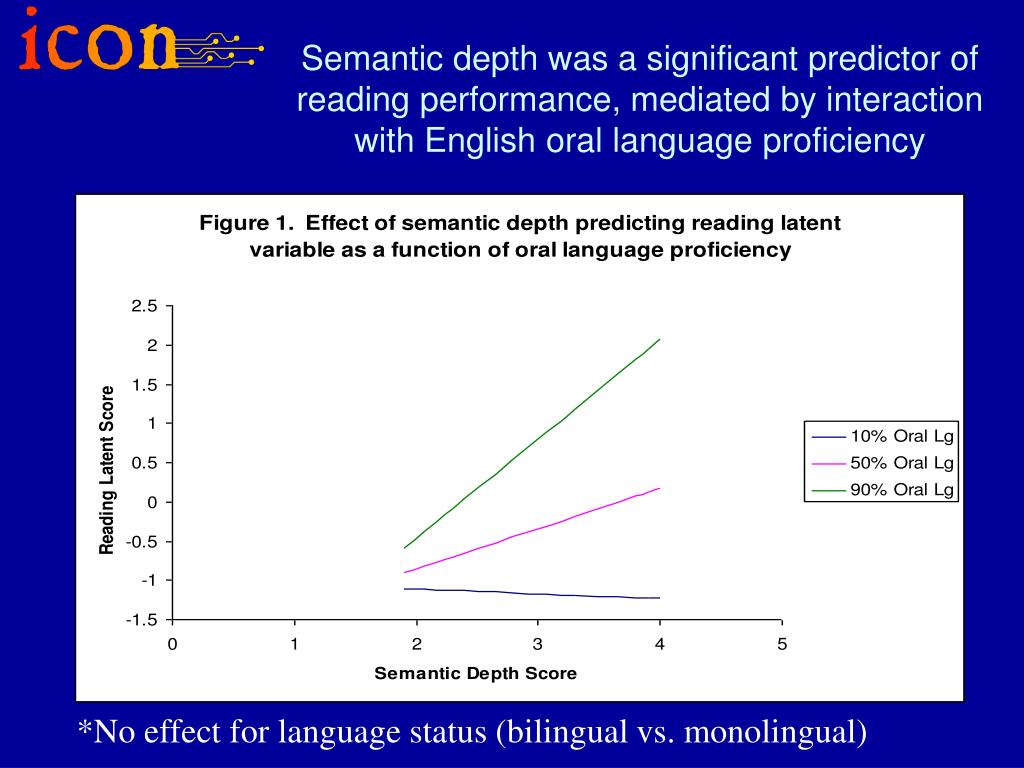 icon

Semantic depth was a significant predictor of reading performance, mediated by interaction with English oral language proficiency

Figure 1. Effect of semantic depth predicting reading latent variable as a function of oral language proficiency

Reading Latent Score

2.5
2
1.5
1
0.5
0
-0.5
-1
-1.5

0 1 2 3 4 5

Semantic Depth Score

10% Oral Lg
50% Oral Lg
90% Oral Lg

*No effect for language status (bilingual vs. monolingual)